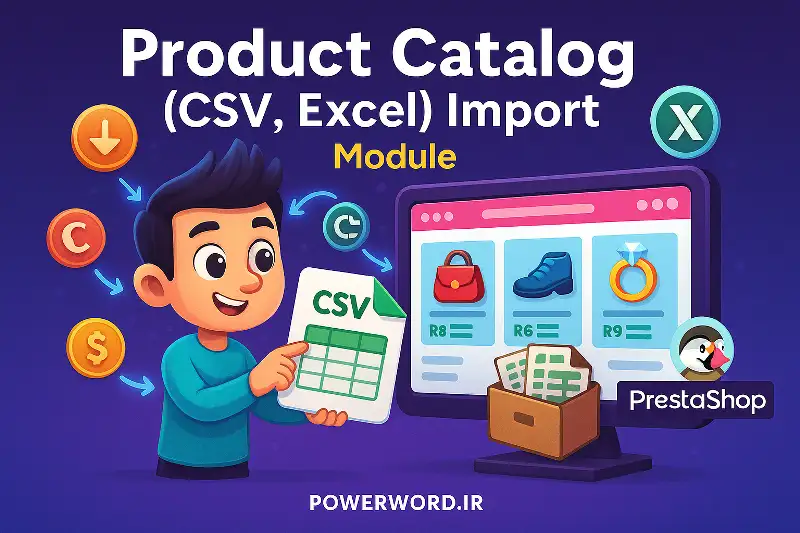 Product Catalog
(CSV, Excel) Import
Module

X

C

$

CSV

R8

R6

R9

PrestaShop

POWERWORD.IR